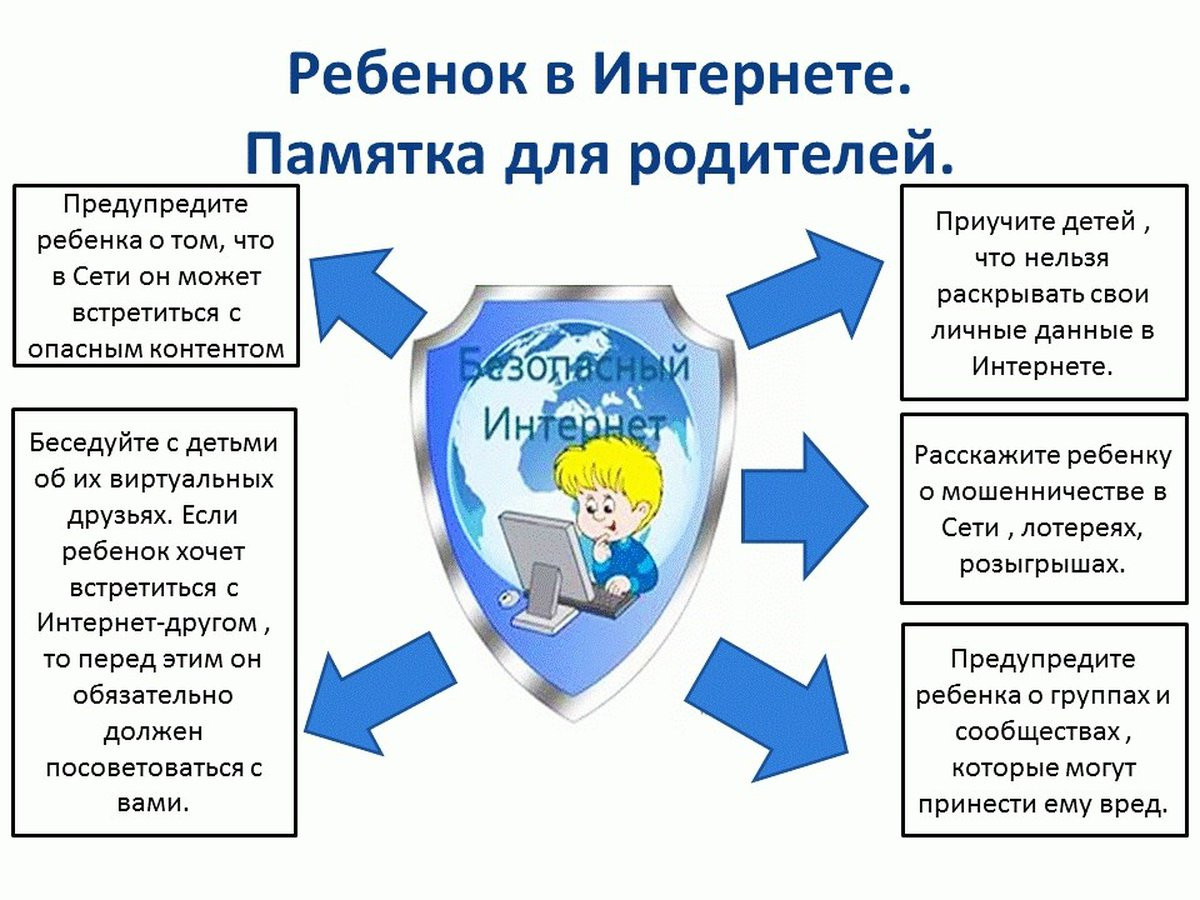 Ребенок в Интернете.
Памятка для родителей.

Предупредите ребенка о том, что в Сети он может встретиться с опасным контентом

Беседуйте с детьми об их виртуальных друзьях. Если ребенок хочет встретиться с Интернет-другом , то перед этим он обязательно должен посоветоваться с вами.

Безопасный Интернет

Приучите детей , что нельзя раскрывать свои личные данные в Интернете.

Расскажите ребенку о мошенничестве в Сети , лотереях, розыгрышах.

Предупредите ребенка о группах и сообществах , которые могут принести ему вред.